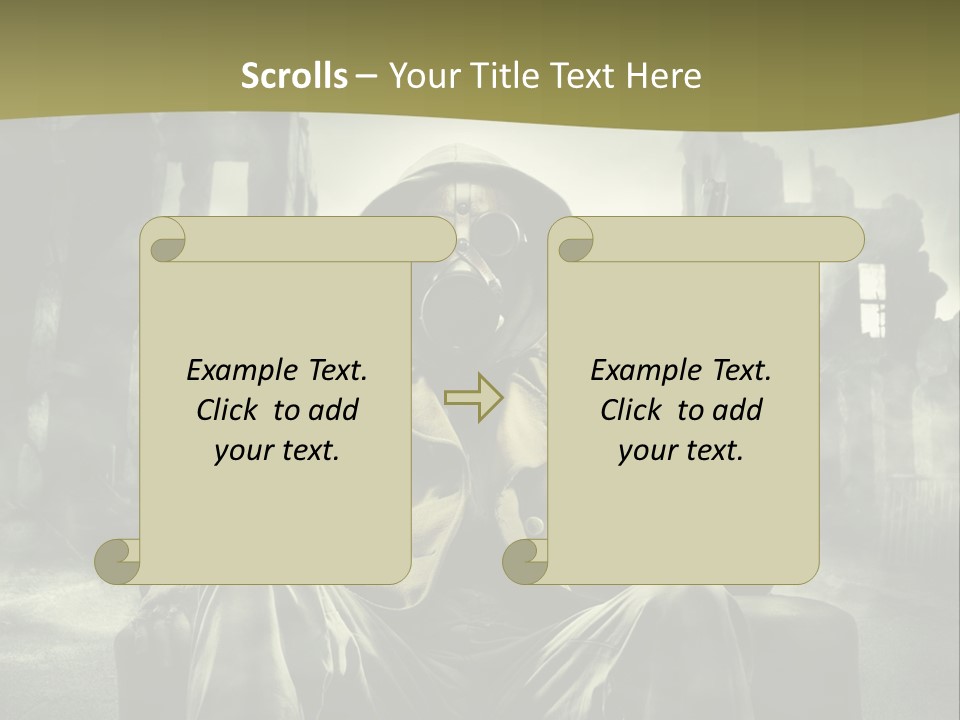 Scrolls – Your Title Text Here

Example Text. Click to add your text.

Example Text. Click to add your text.